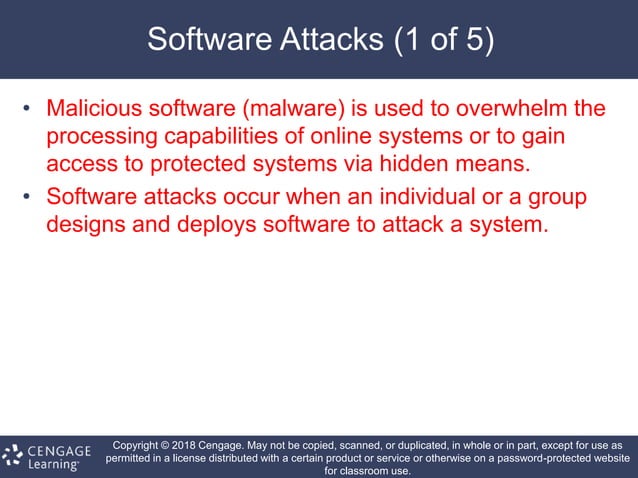 Software Attacks (1 of 5)

• Malicious software (malware) is used to overwhelm the processing capabilities of online systems or to gain access to protected systems via hidden means.

• Software attacks occur when an individual or a group designs and deploys software to attack a system.

CENGAGE Learning®

Copyright © 2018 Cengage. May not be copied, scanned, or duplicated, in whole or in part, except for use as permitted in a license distributed with a certain product or service or otherwise on a password-protected website for classroom use.